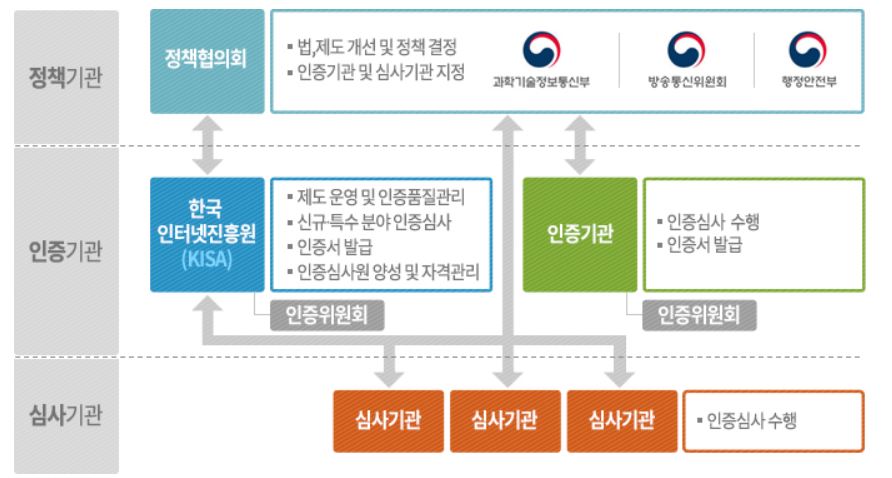 정책기관

정책협의회

▪ 법,제도 개선 및 정책 결정
▪ 인증기관 및 심사기관 지정

과학기술정보통신부

방송통신위원회

행정안전부

인증기관

한국 인터넷진흥원 (KISA)

▪ 제도 운영 및 인증품질관리
▪ 신규·특수 분야 인증심사
▪ 인증서 발급
▪ 인증심사원 양성 및 자격관리

인증위원회

인증기관

▪ 인증심사 수행
▪ 인증서 발급

인증위원회

심사기관

심사기관

심사기관

심사기관

▪ 인증심사 수행